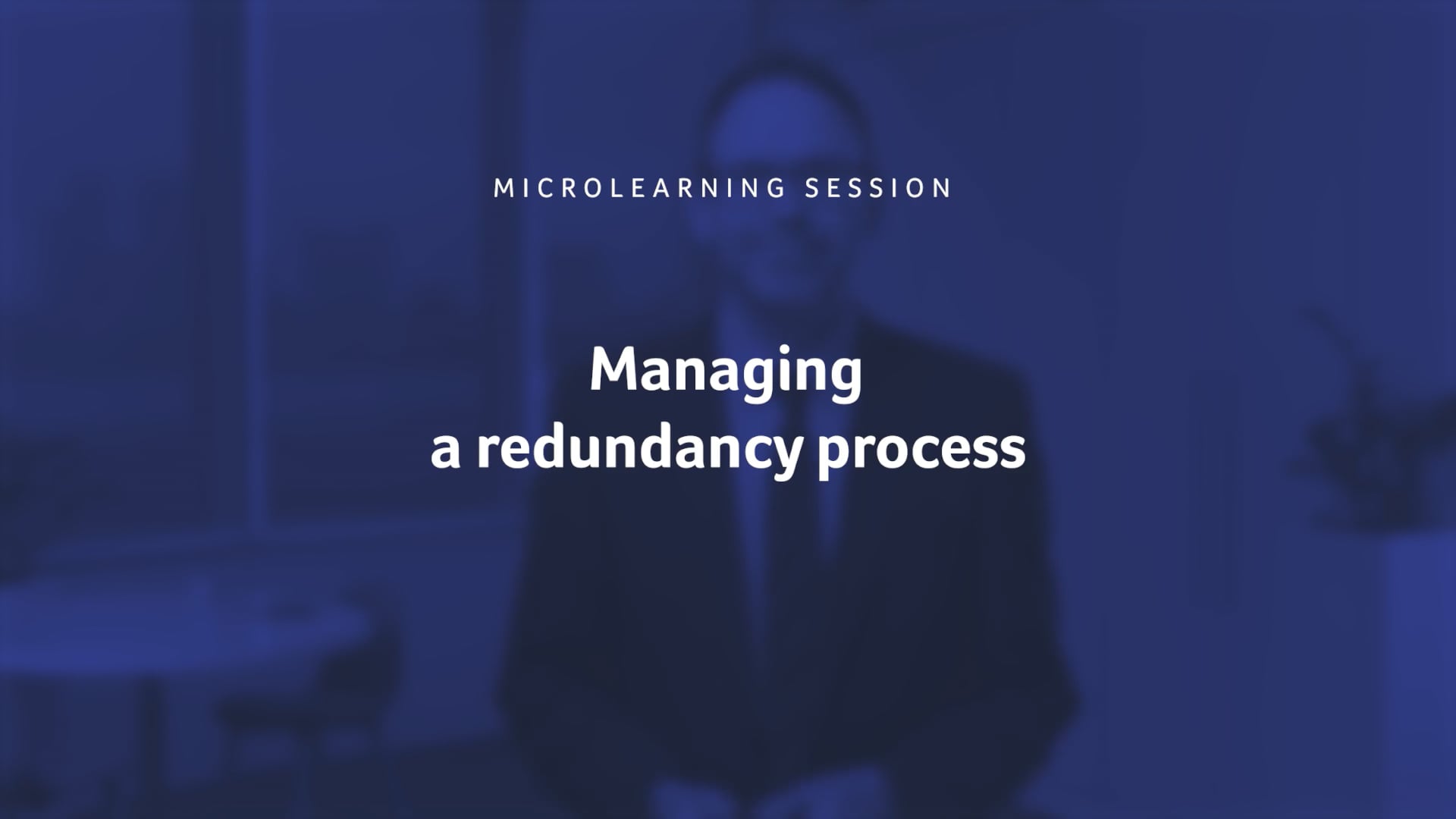 MICROLEARNING SESSION

Managing
a redundancy process